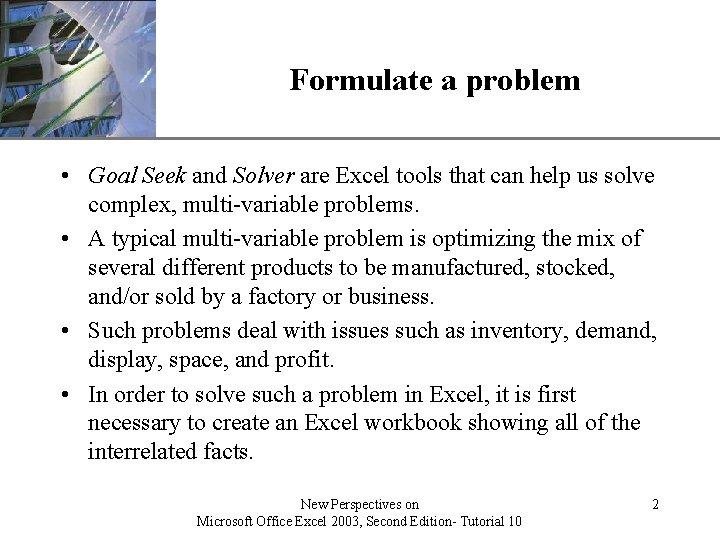 Formulate a problem

• Goal Seek and Solver are Excel tools that can help us solve complex, multi-variable problems.

• A typical multi-variable problem is optimizing the mix of several different products to be manufactured, stocked, and/or sold by a factory or business.

• Such problems deal with issues such as inventory, demand, display, space, and profit.

• In order to solve such a problem in Excel, it is first necessary to create an Excel workbook showing all of the interrelated facts.

New Perspectives on Microsoft Office Excel 2003, Second Edition- Tutorial 10

2